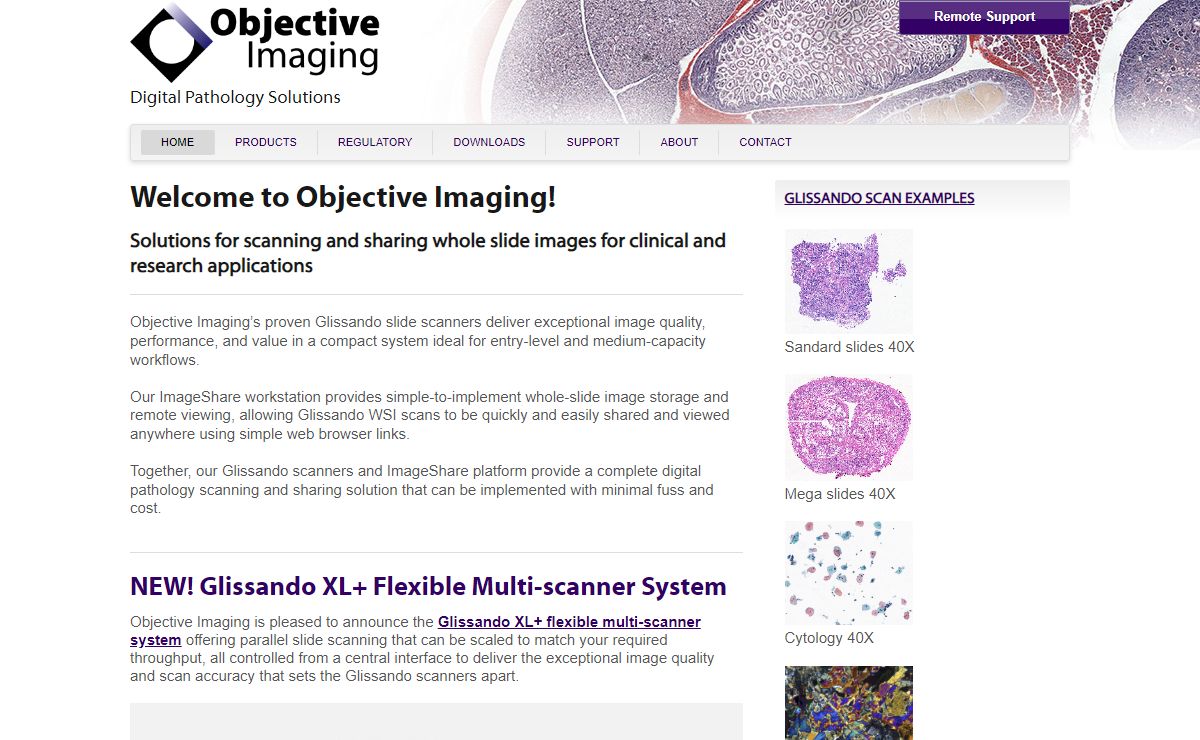 Objective Imaging

Digital Pathology Solutions

Remote Support

HOME PRODUCTS REGULATORY DOWNLOADS SUPPORT ABOUT CONTACT

Welcome to Objective Imaging!

Solutions for scanning and sharing whole slide images for clinical and research applications

Objective Imaging's proven Glissando slide scanners deliver exceptional image quality, performance, and value in a compact system ideal for entry-level and medium-capacity workflows.

Our ImageShare workstation provides simple-to-implement whole-slide image storage and remote viewing, allowing Glissando WSI scans to be quickly and easily shared and viewed anywhere using simple web browser links.

Together, our Glissando scanners and ImageShare platform provide a complete digital pathology scanning and sharing solution that can be implemented with minimal fuss and cost.

NEW! Glissando XL+ Flexible Multi-scanner System

Objective Imaging is pleased to announce the Glissando XL+ flexible multi-scanner system offering parallel slide scanning that can be scaled to match your required throughput, all controlled from a central interface to deliver the exceptional image quality and scan accuracy that sets the Glissando scanners apart.

GLISSANDO SCAN EXAMPLES

Sandard slides 40X

Mega slides 40X

Cytology 40X